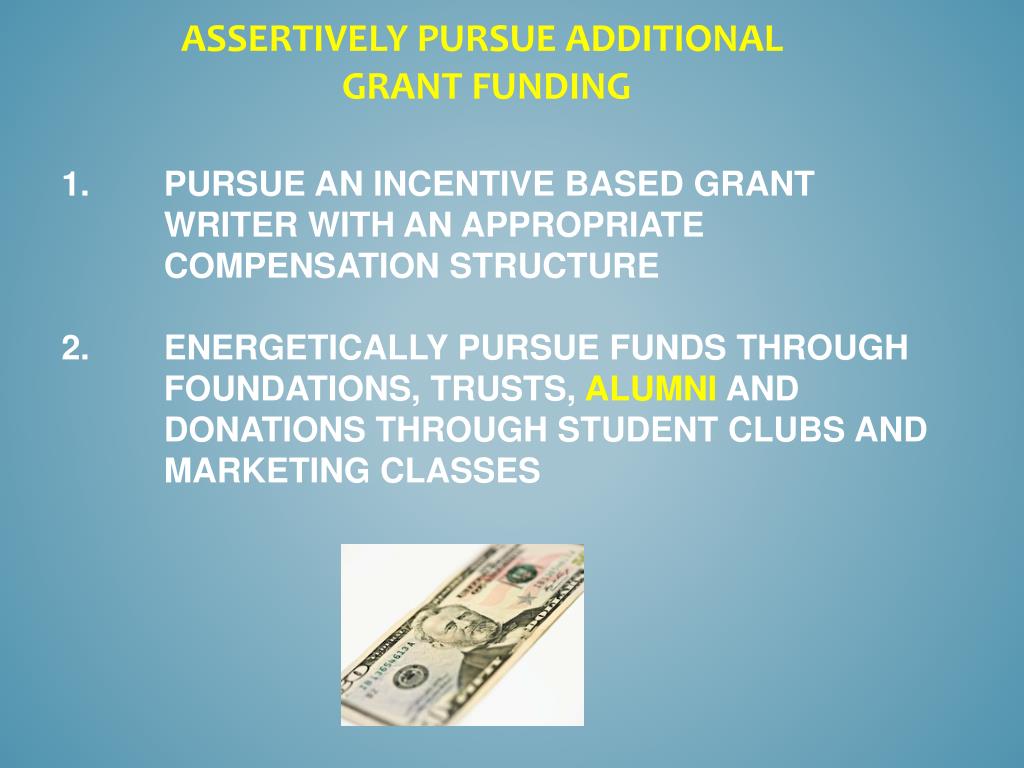 ASSERTIVELY PURSUE ADDITIONAL GRANT FUNDING

1. PURSUE AN INCENTIVE BASED GRANT WRITER WITH AN APPROPRIATE COMPENSATION STRUCTURE

2. ENERGETICALLY PURSUE FUNDS THROUGH FOUNDATIONS, TRUSTS, ALUMNI AND DONATIONS THROUGH STUDENT CLUBS AND MARKETING CLASSES